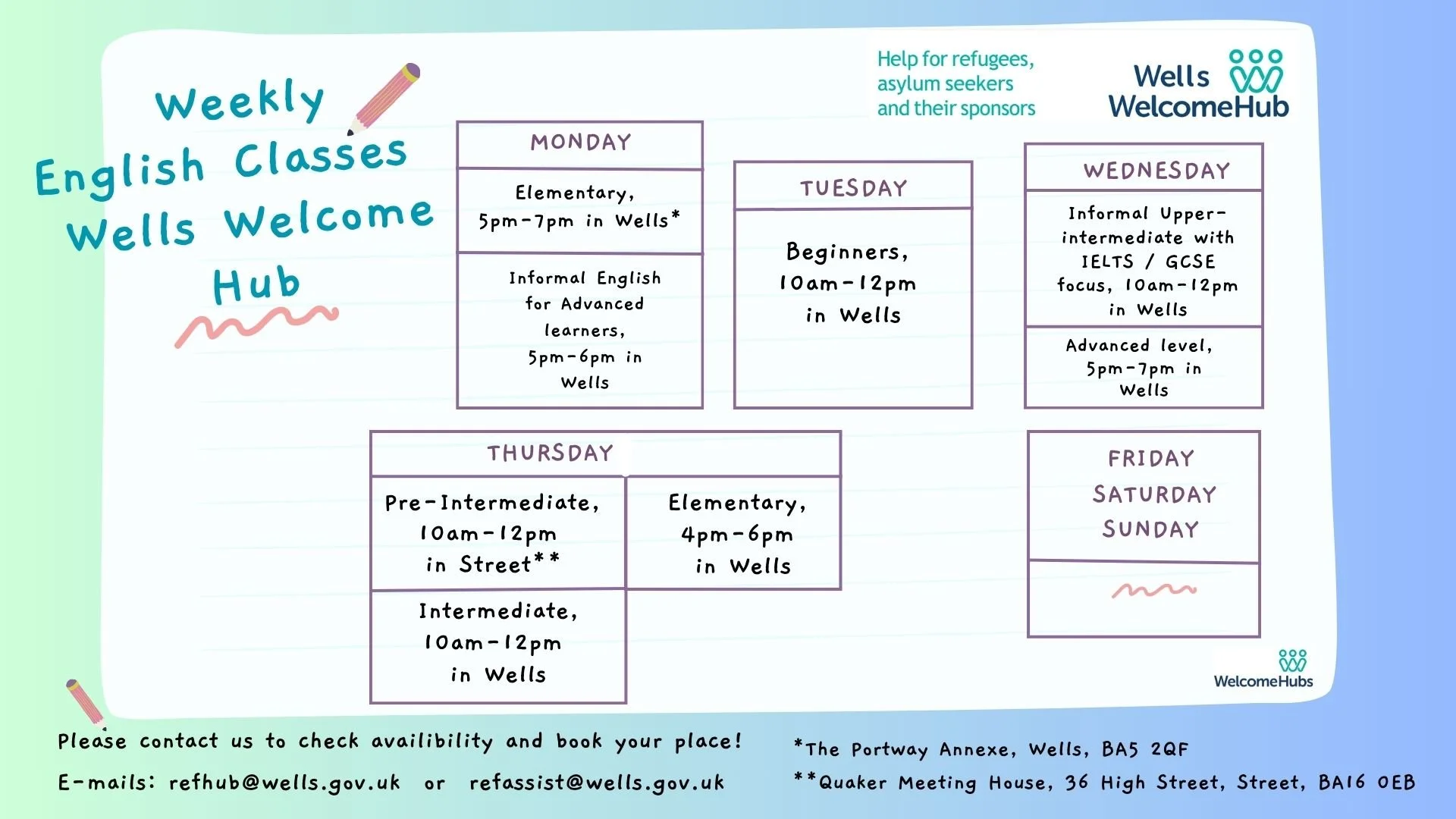 Weekly English Classes Wells Welcome Hub

Help for refugees, asylum seekers and their sponsors

Wells WelcomeHub

MONDAY

Elementary, 5pm-7pm in Wells*

Informal English for Advanced learners, 5pm-6pm in Wells

TUESDAY

Beginners, 10am-12pm in Wells

WEDNESDAY

Informal Upper-intermediate with IELTS / GCSE focus, 10am-12pm in Wells

Advanced level, 5pm-7pm in Wells

THURSDAY

Pre-Intermediate, 10am-12pm in Street**

Elementary, 4pm-6pm in Wells

Intermediate, 10am-12pm in Wells

FRIDAY
SATURDAY
SUNDAY

WelcomeHubs

Please contact us to check availibility and book your place!

E-mails: refhub@wells.gov.uk or refassist@wells.gov.uk

*The Portway Annexe, Wells, BA5 2QF

**Quaker Meeting House, 36 High Street, Street, BA16 0EB